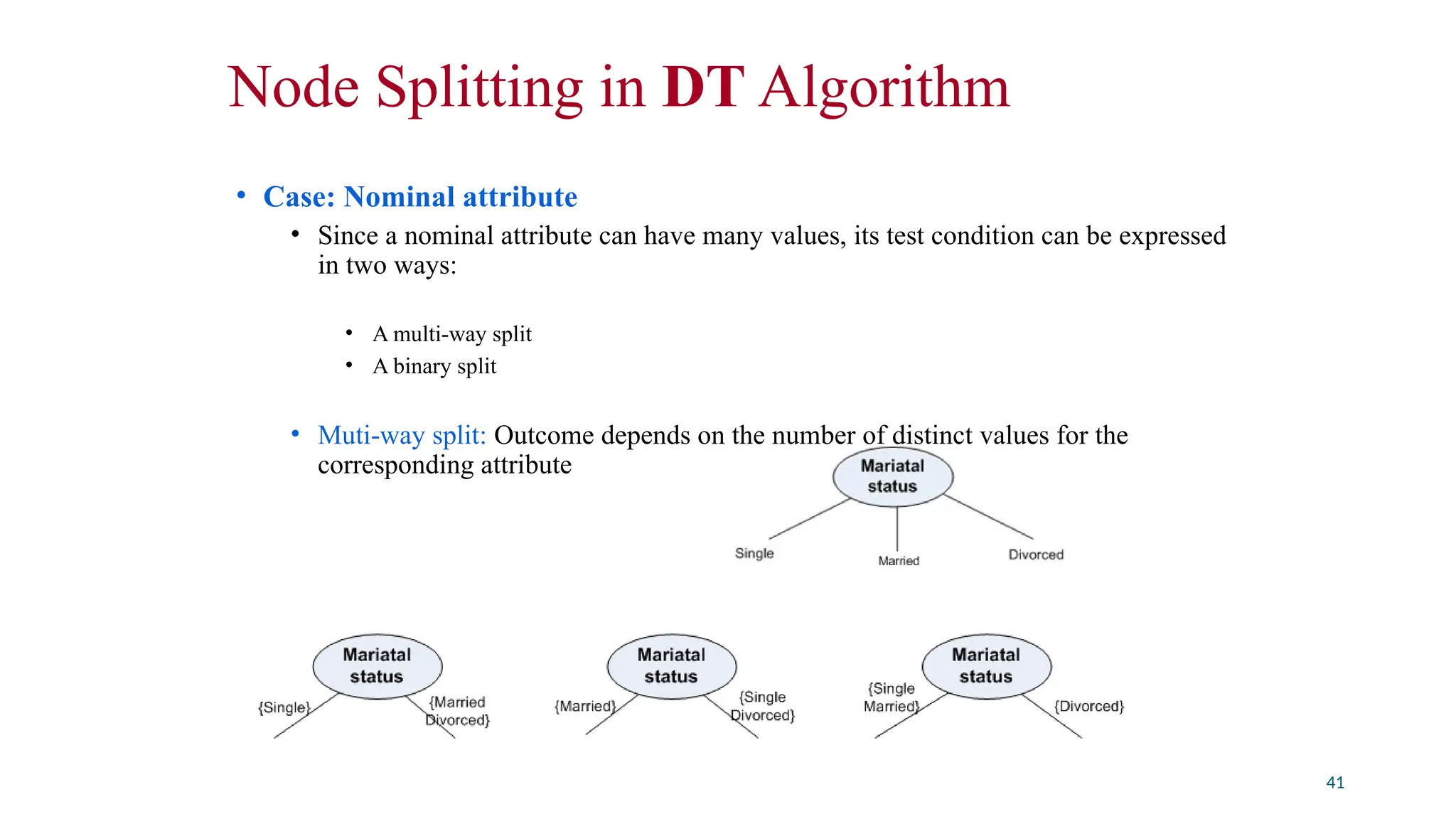 Node Splitting in DT Algorithm

• Case: Nominal attribute
• Since a nominal attribute can have many values, its test condition can be expressed in two ways:

• A multi-way split
• A binary split

• Muti-way split: Outcome depends on the number of distinct values for the corresponding attribute

Mariatal status
Single
Married
Divorced

Mariatal status
{Single}
{Married Divorced}

Mariatal status
{Married}
{Single Divorced}

Mariatal status
{Single Married}
{Divorced}

41